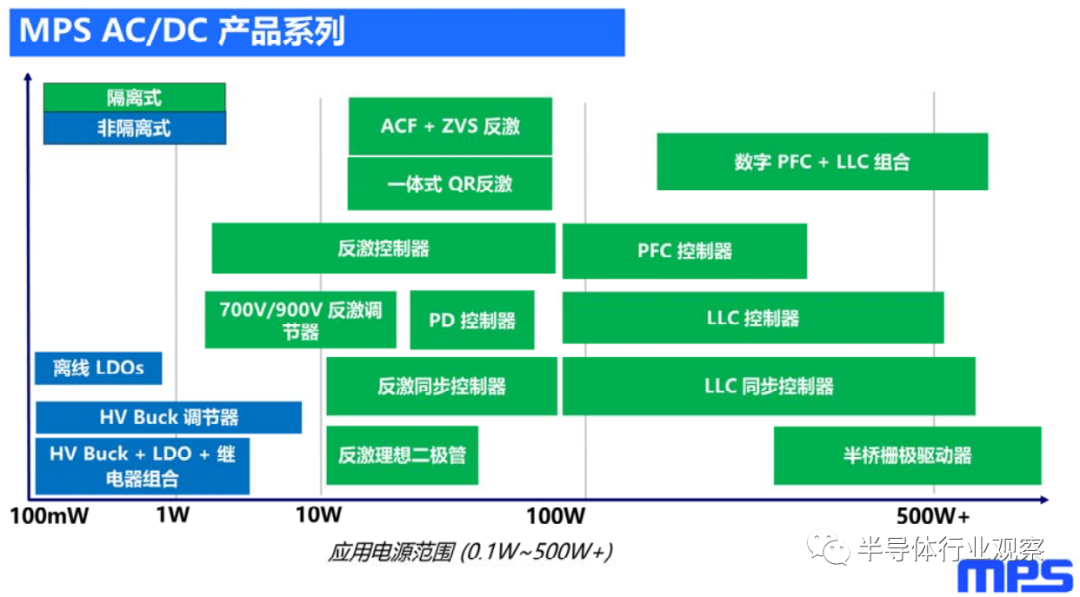 MPS AC/DC 产品系列

隔离式
非隔离式

ACF + ZVS 反激
一体式 QR反激
数字 PFC + LLC 组合
反激控制器
PFC 控制器
700V/900V 反激调节器
PD 控制器
LLC 控制器
离线 LDOs
反激同步控制器
LLC 同步控制器
HV Buck 调节器
HV Buck + LDO + 继电器组合
反激理想二极管
半桥栅极驱动器

100mW
1W
10W
100W
500W+

应用电源范围 (0.1W~500W+)

半导体行业观察

MPS